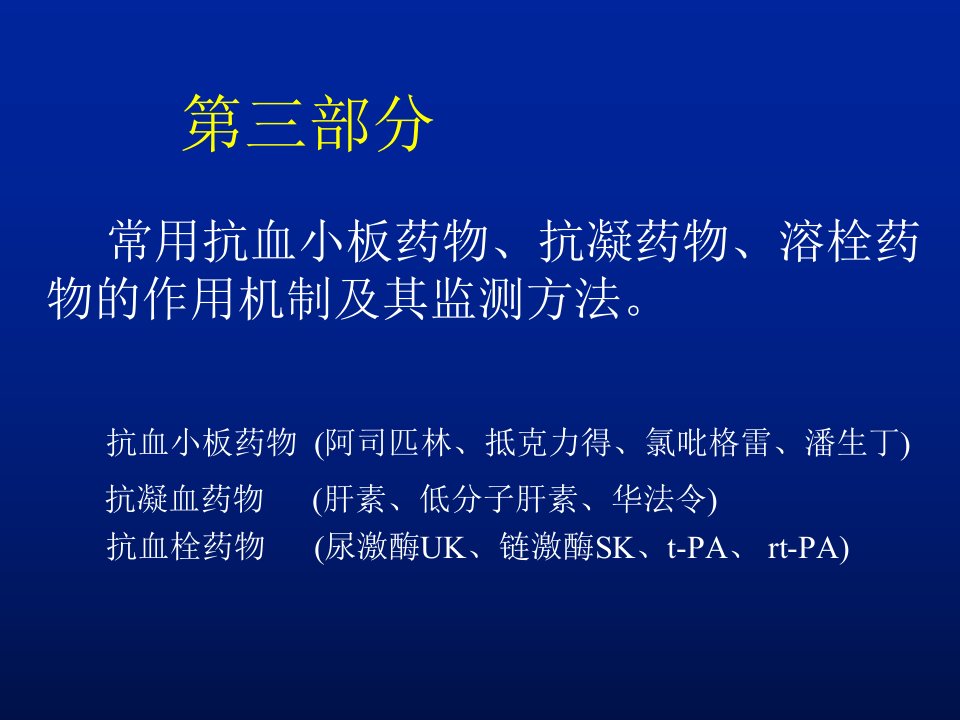 第三部分

常用抗血小板药物、抗凝药物、溶栓药物的作用机制及其监测方法。

抗血小板药物 (阿司匹林、抵克力得、氯吡格雷、潘生丁)
抗凝血药物 (肝素、低分子肝素、华法令)
抗血栓药物 (尿激酶UK、链激酶SK、t-PA、 rt-PA)